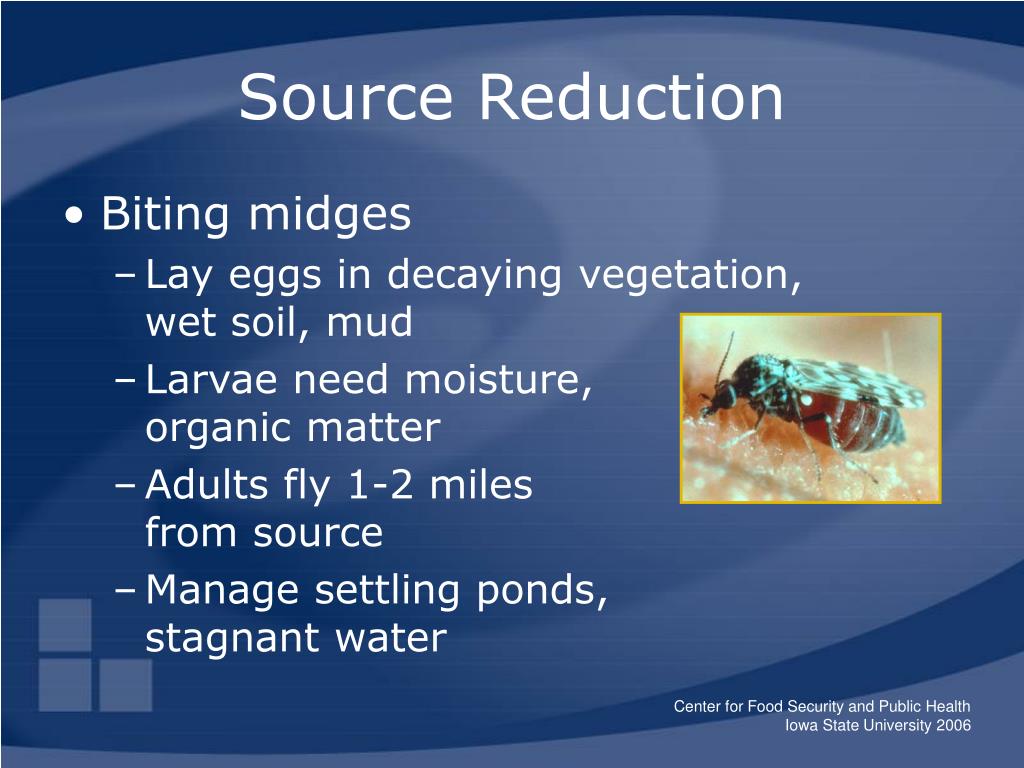 Source Reduction

• Biting midges
– Lay eggs in decaying vegetation, wet soil, mud
– Larvae need moisture, organic matter
– Adults fly 1-2 miles from source
– Manage settling ponds, stagnant water

Center for Food Security and Public Health
Iowa State University 2006